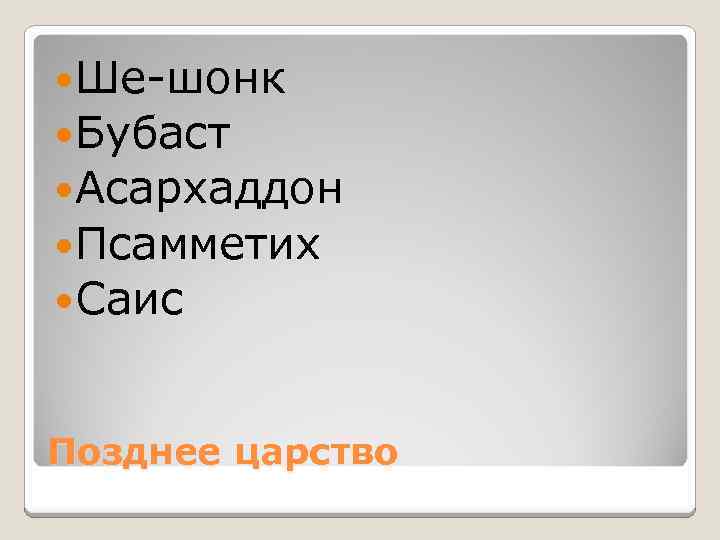 - Ше-шонк
- Бубаст
- Асархаддон
- Псамметих
- Саис

Позднее царство